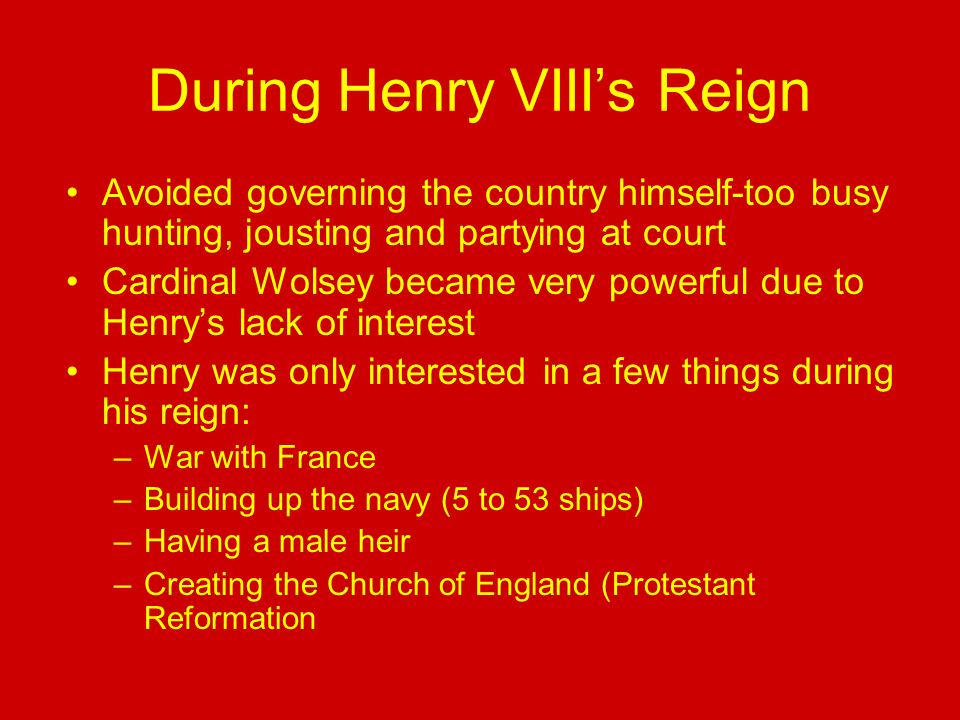 During Henry VIII’s Reign

• Avoided governing the country himself-too busy hunting, jousting and partying at court
• Cardinal Wolsey became very powerful due to Henry’s lack of interest
• Henry was only interested in a few things during his reign:
– War with France
– Building up the navy (5 to 53 ships)
– Having a male heir
– Creating the Church of England (Protestant Reformation